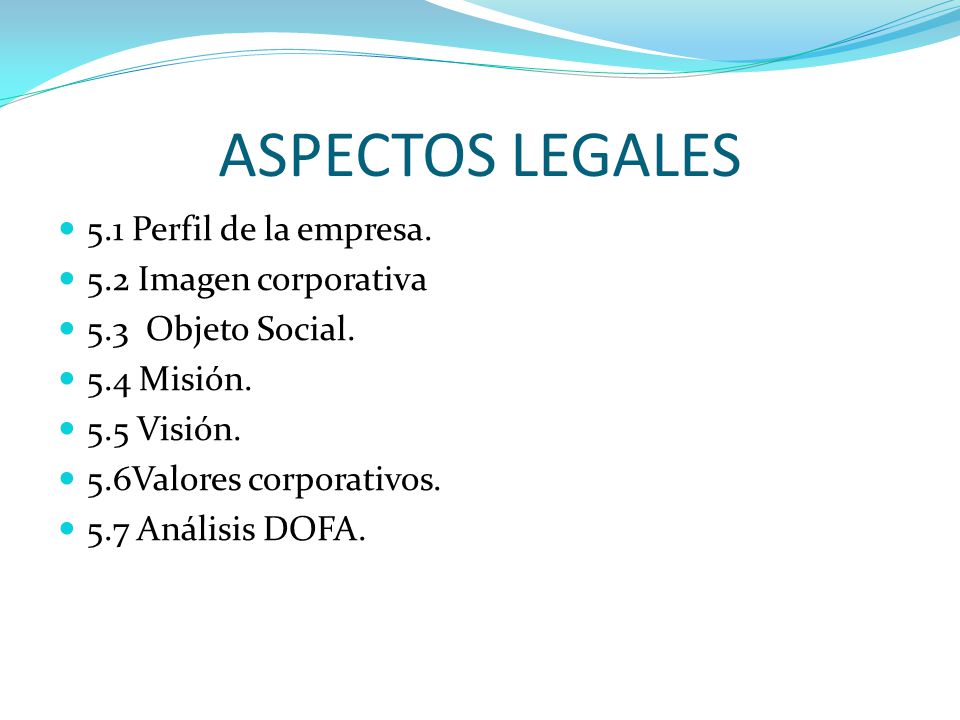 ASPECTOS LEGALES

- 5.1 Perfil de la empresa.
- 5.2 Imagen corporativa
- 5.3  Objeto Social.
- 5.4 Misión.
- 5.5 Visión.
- 5.6Valores corporativos.
- 5.7 Análisis DOFA.